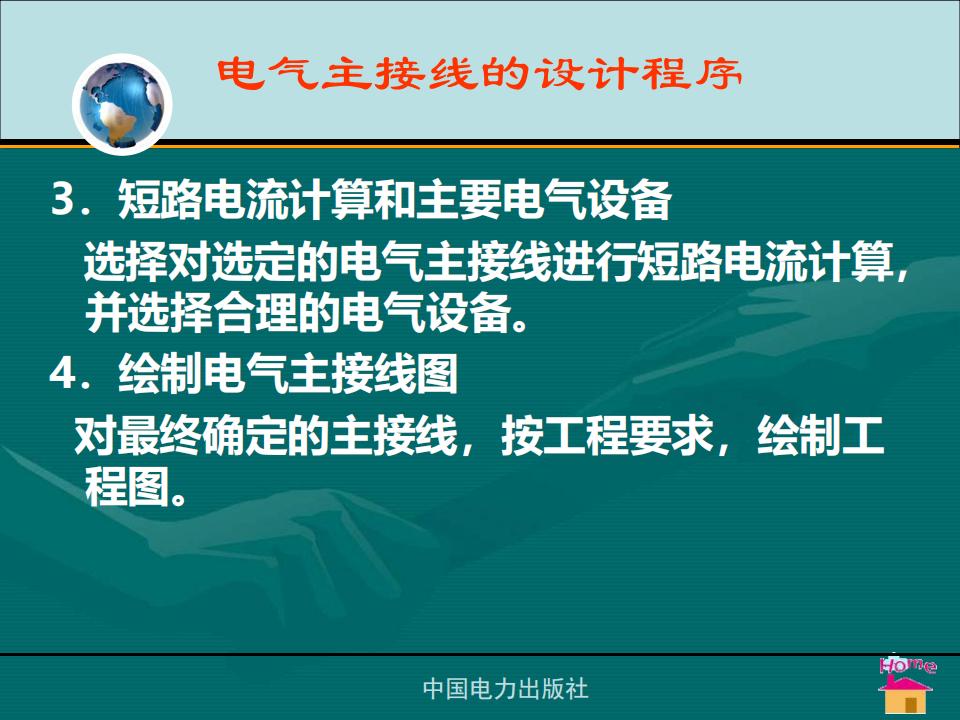 电气主接线的设计程序

3．短路电流计算和主要电气设备

选择对选定的电气主接线进行短路电流计算，并选择合理的电气设备。

4．绘制电气主接线图

对最终确定的主接线，按工程要求，绘制工程图。

中国电力出版社

Home